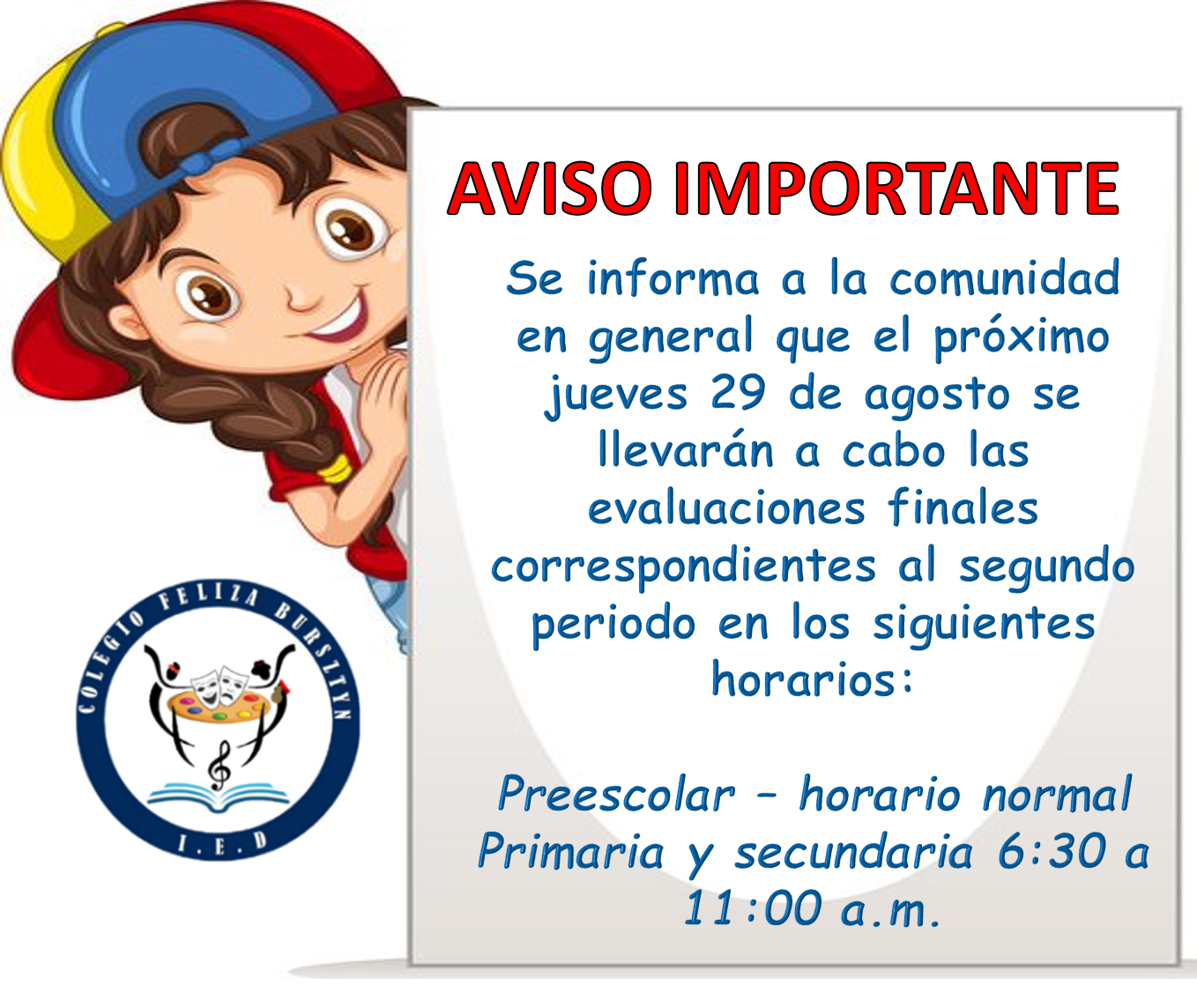 AVISO IMPORTANTE

Se informa a la comunidad en general que el próximo jueves 29 de agosto se llevarán a cabo las evaluaciones finales correspondientes al segundo periodo en los siguientes horarios:

Preescolar – horario normal
Primaria y secundaria 6:30 a 11:00 a.m.

COLEGIO FELIZA BURSZTYN
I.E.D